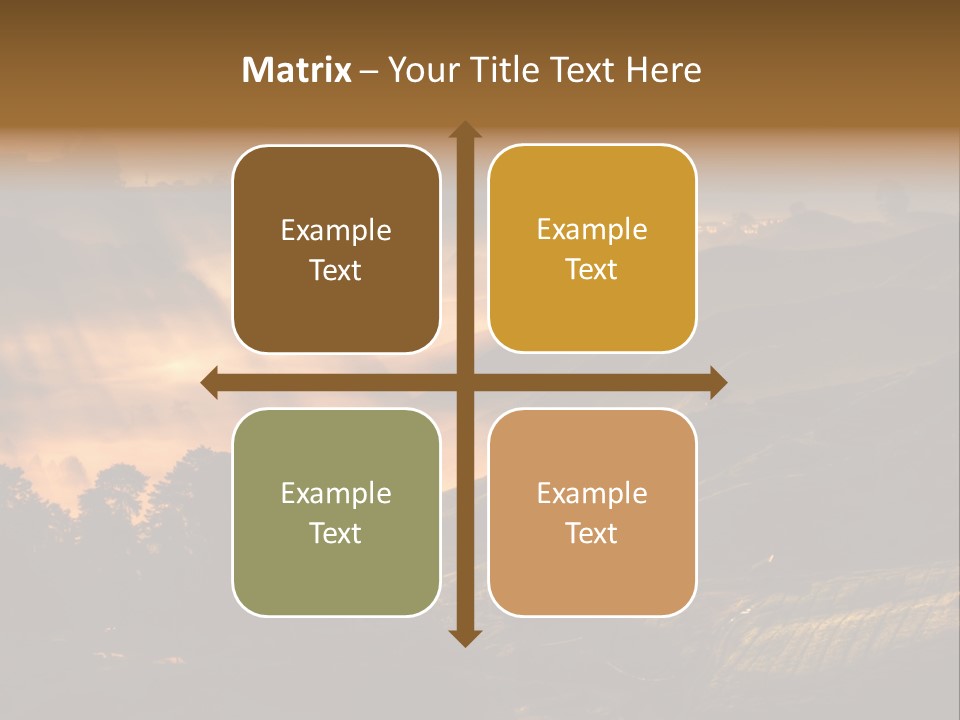 Matrix – Your Title Text Here

Example Text

Example Text

Example Text

Example Text